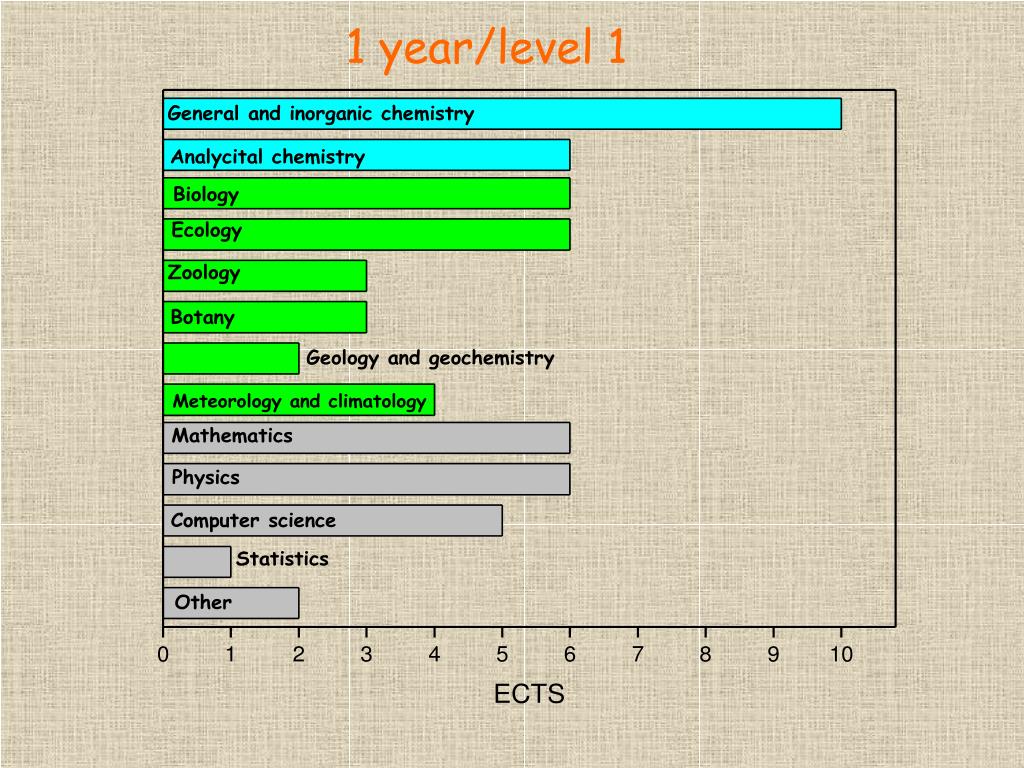 1 year/level 1

General and inorganic chemistry
Analycital chemistry
Biology
Ecology
Zoology
Botany
Geology and geochemistry
Meteorology and climatology
Mathematics
Physics
Computer science
Statistics
Other

0 1 2 3 4 5 6 7 8 9 10
ECTS